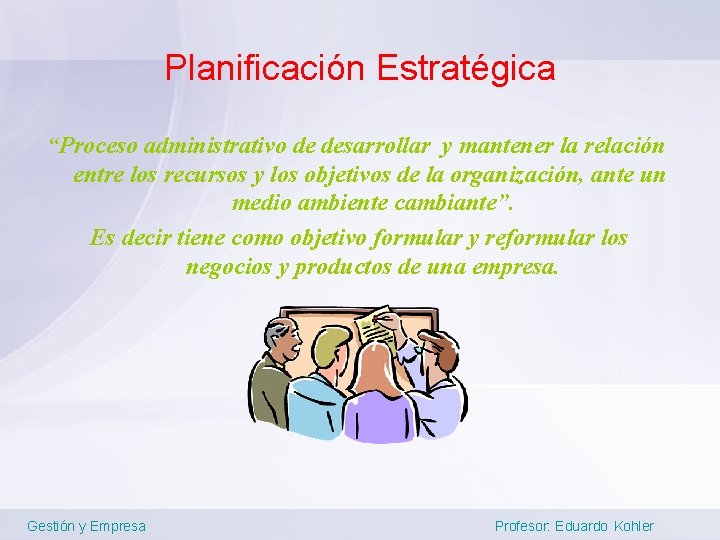 Planificación Estratégica

“Proceso administrativo de desarrollar y mantener la relación entre los recursos y los objetivos de la organización, ante un medio ambiente cambiante”.

Es decir tiene como objetivo formular y reformular los negocios y productos de una empresa.

Gestión y Empresa

Profesor: Eduardo Kohler